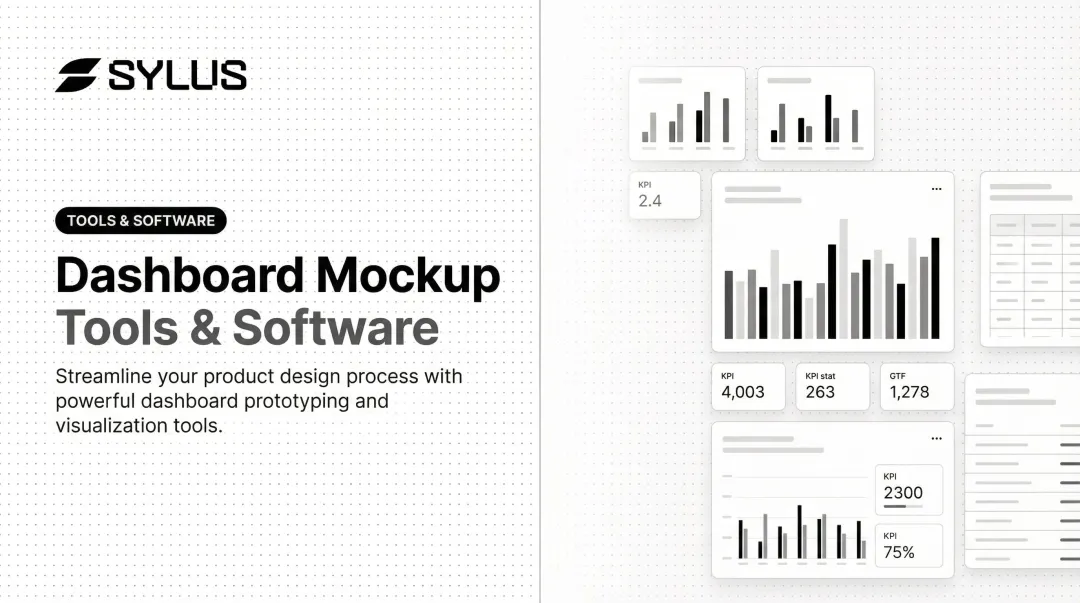 SYLUS

TOOLS & SOFTWARE

Dashboard Mockup
Tools & Software

Streamline your product design process with powerful dashboard prototyping and visualization tools.

KPI
2.4

KPI
4,003

KPI stat
263

GTF
1,278

KPI
2300

KPI
75%